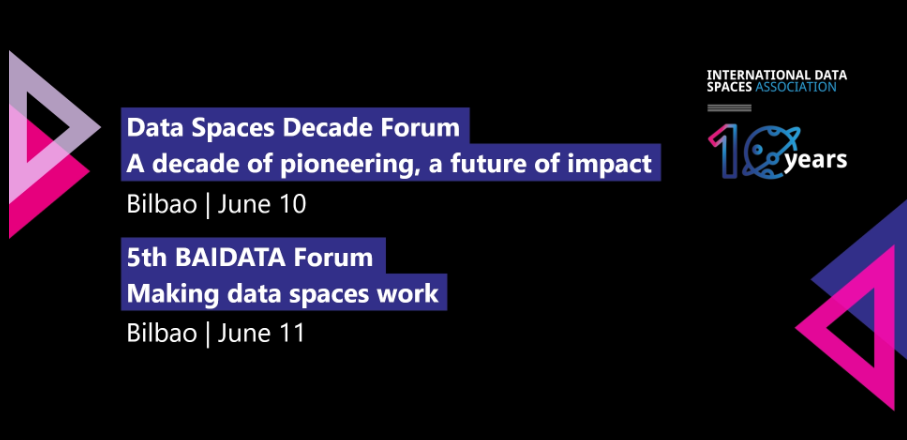 Data Spaces Decade Forum
A decade of pioneering, a future of impact
Bilbao | June 10

5th BAIDATA Forum
Making data spaces work
Bilbao | June 11

INTERNATIONAL DATA SPACES ASSOCIATION

10 years